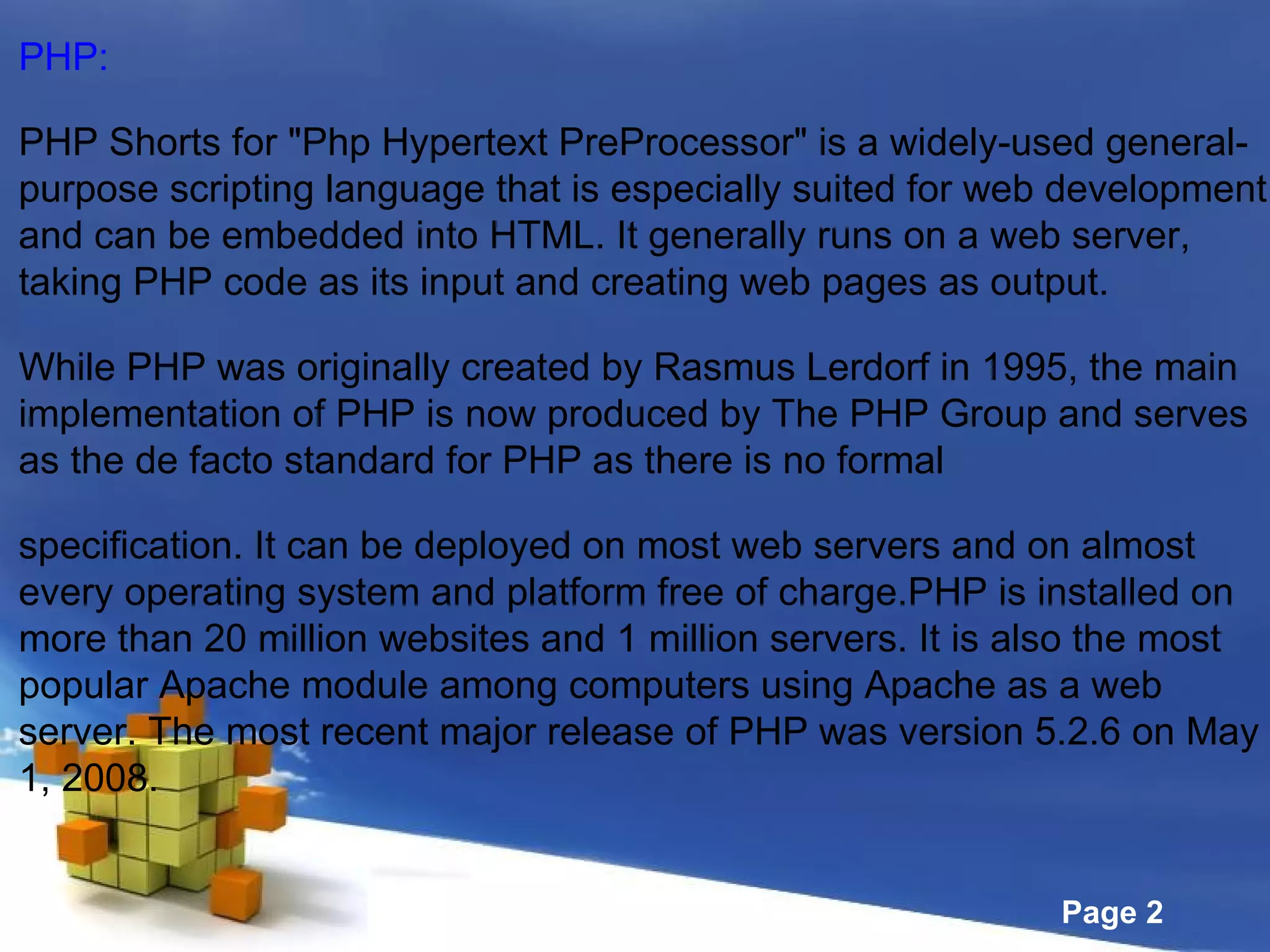 PHP:

PHP Shorts for "Php Hypertext PreProcessor" is a widely-used general-purpose scripting language that is especially suited for web development and can be embedded into HTML. It generally runs on a web server, taking PHP code as its input and creating web pages as output.

While PHP was originally created by Rasmus Lerdorf in 1995, the main implementation of PHP is now produced by The PHP Group and serves as the de facto standard for PHP as there is no formal

specification. It can be deployed on most web servers and on almost every operating system and platform free of charge.PHP is installed on more than 20 million websites and 1 million servers. It is also the most popular Apache module among computers using Apache as a web server. The most recent major release of PHP was version 5.2.6 on May 1, 2008.

Page 2